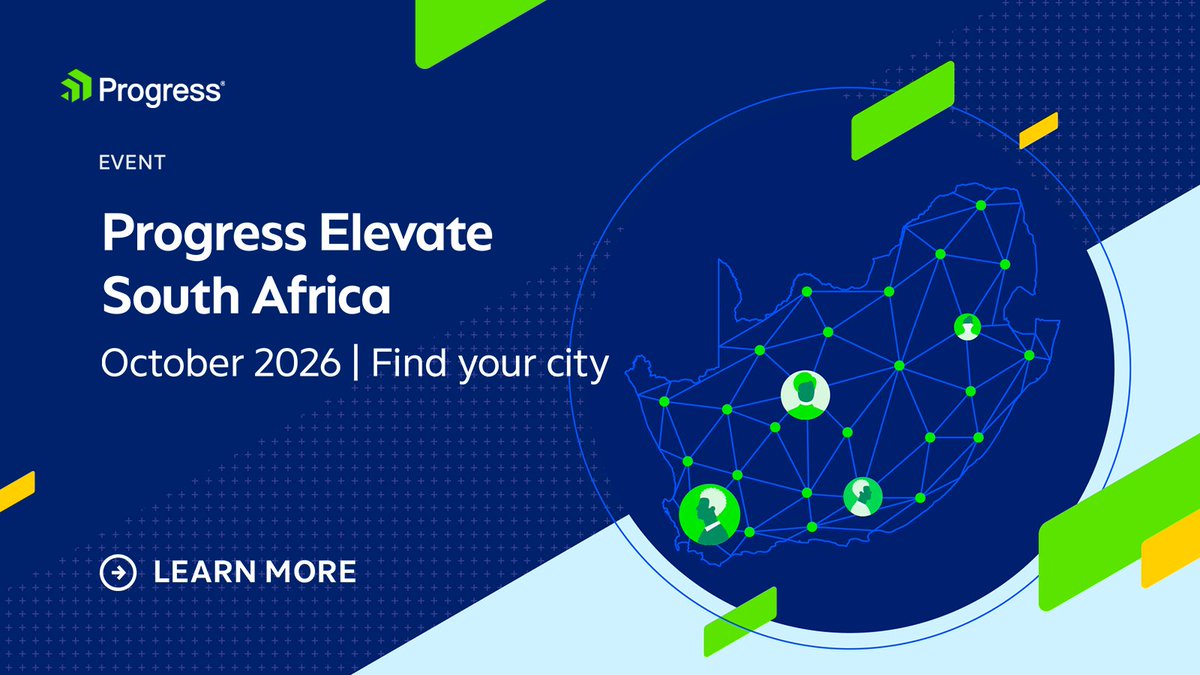 Progress®

EVENT

Progress Elevate South Africa

October 2026 | Find your city

LEARN MORE